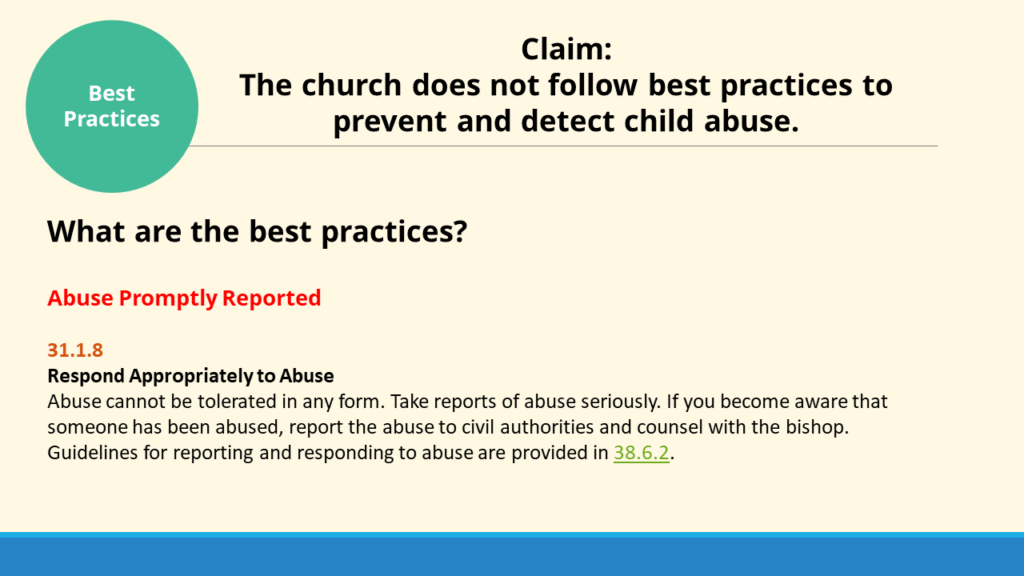 Best Practices

Claim:
The church does not follow best practices to prevent and detect child abuse.

What are the best practices?

Abuse Promptly Reported

31.1.8
Respond Appropriately to Abuse
Abuse cannot be tolerated in any form. Take reports of abuse seriously. If you become aware that someone has been abused, report the abuse to civil authorities and counsel with the bishop. Guidelines for reporting and responding to abuse are provided in 38.6.2.